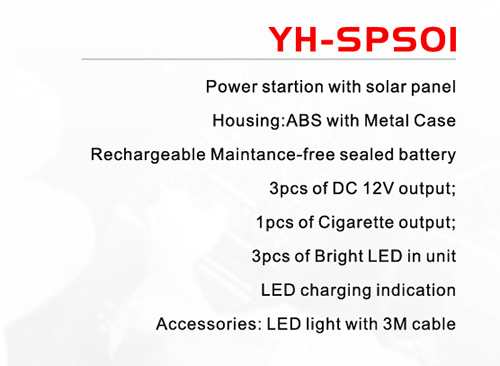 YH-SPSOI

Power startion with solar panel

Housing:ABS with Metal Case

Rechargeable Maintance-free sealed battery

3pcs of DC 12V output;

1pcs of Cigarette output;

3pcs of Bright LED in unit

LED charging indication

Accessories: LED light with 3M cable